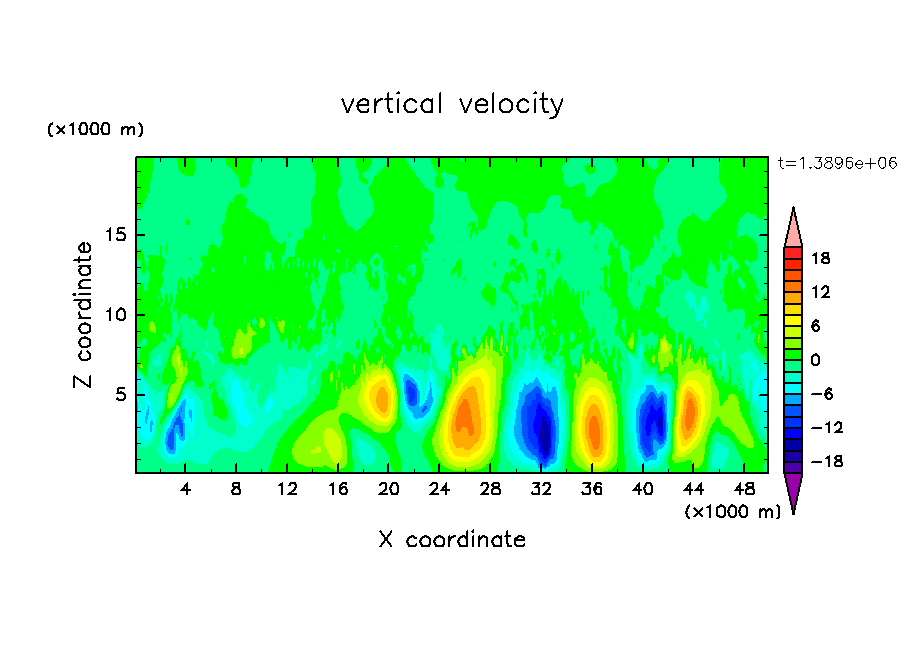 vertical velocity

(×1000 m)

t=1.3896e+06

Z coordinate

15
10
5

4 8 12 16 20 24 28 32 36 40 44 48

(×1000 m)

X coordinate

18
12
6
0
−6
−12
−18